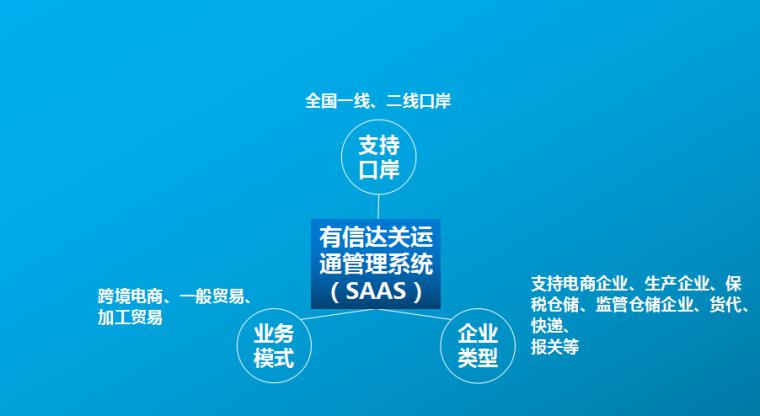 全国一线、二线口岸

支持口岸

有信达关运通管理系统（SAAS）

跨境电商、一般贸易、加工贸易

业务模式

企业类型

支持电商企业、生产企业、保税仓储、监管仓储企业、货代、快递、报关等